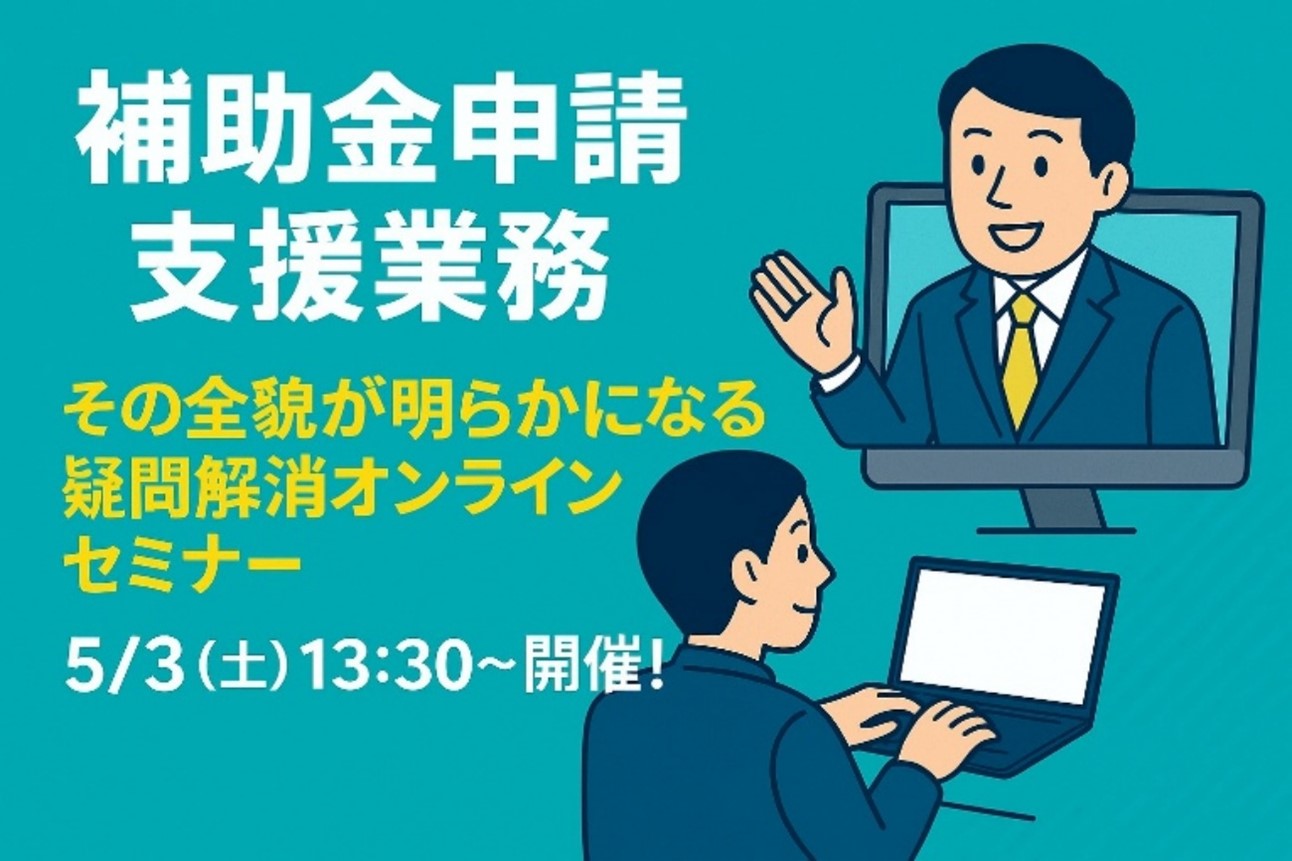 補助金申請
支援業務

その全貌が明らかになる
疑問解消オンライン
セミナー

5/3（土）13:30~開催!